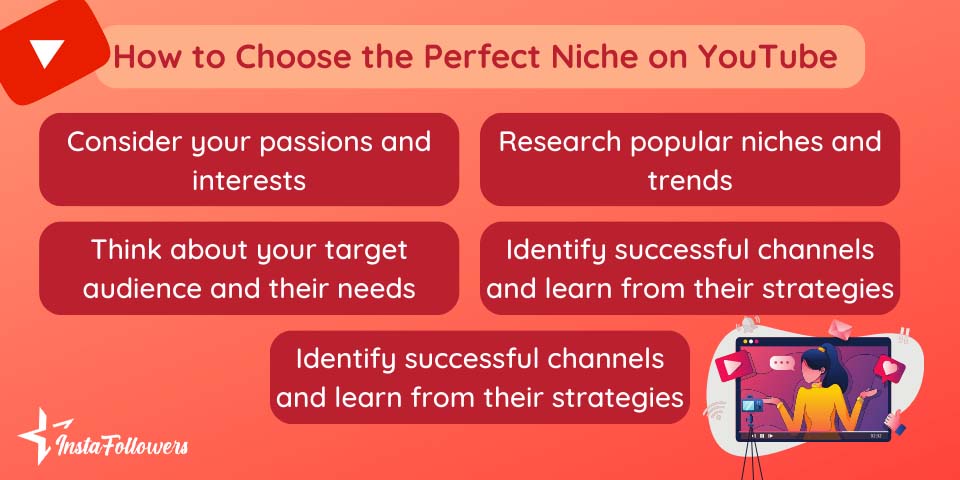 How to Choose the Perfect Niche on YouTube

Consider your passions and interests

Research popular niches and trends

Think about your target audience and their needs

Identify successful channels and learn from their strategies

Identify successful channels and learn from their strategies

InstaFollowers